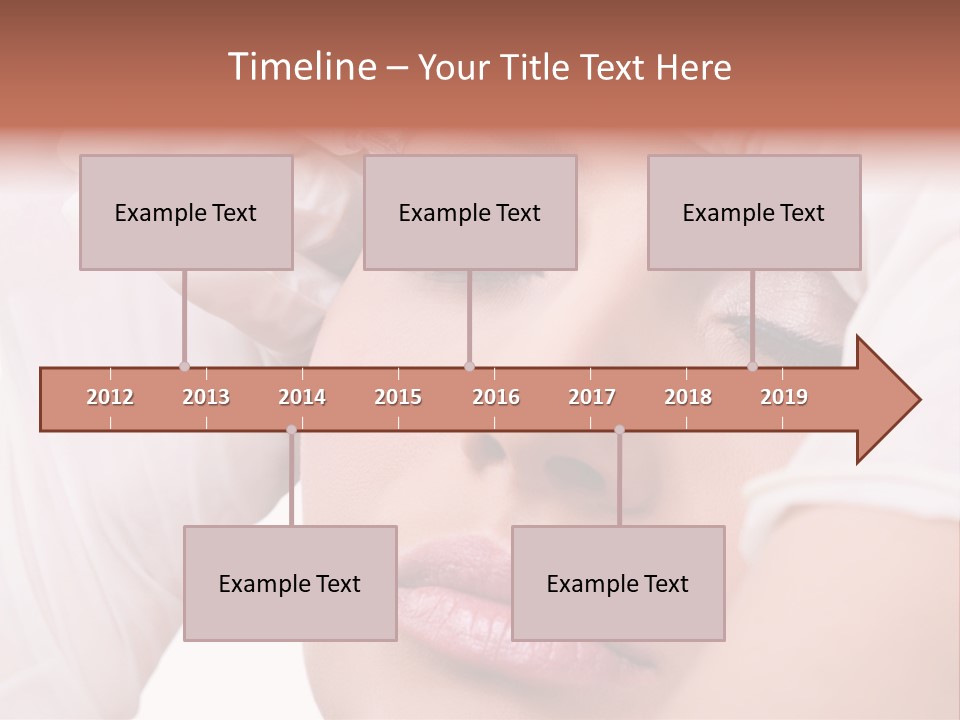 Timeline – Your Title Text Here

Example Text

Example Text

Example Text

2012 2013 2014 2015 2016 2017 2018 2019

Example Text

Example Text